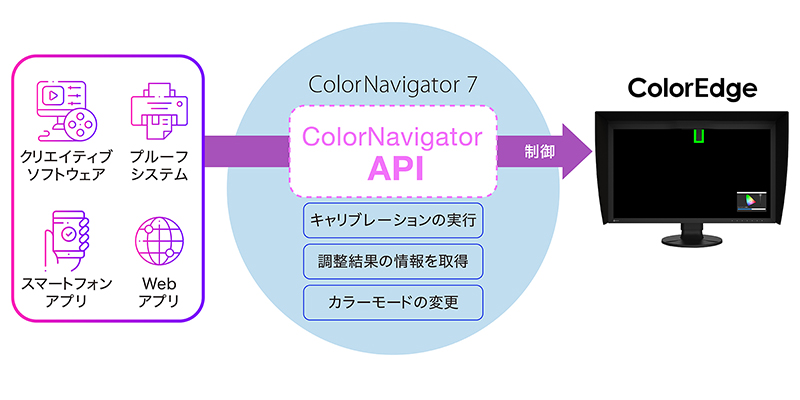 クリエイティブ
ソフトウェア

プルーフ
システム

スマートフォン
アプリ

Web
アプリ

ColorNavigator 7

ColorNavigator
API

キャリブレーションの実行

調整結果の情報を取得

カラーモードの変更

制御

ColorEdge